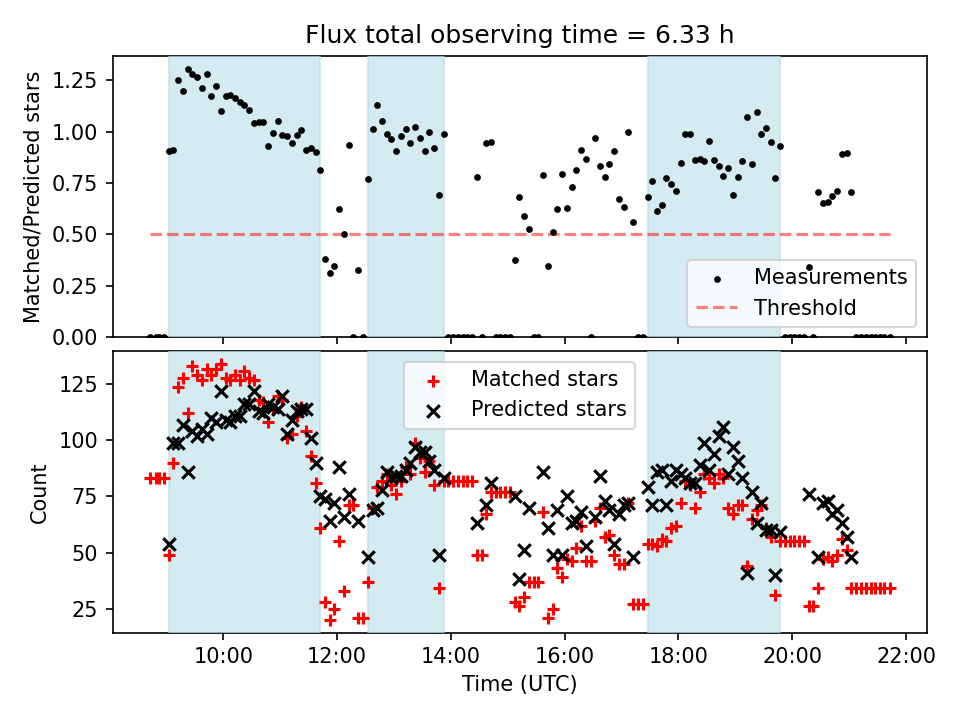 Flux total observing time = 6.33 h

Matched/Predicted stars

1.25
1.00
0.75
0.50
0.25
0.00

Measurements
Threshold

Count

125
100
75
50
25

Matched stars
Predicted stars

10:00
12:00
14:00
16:00
18:00
20:00
22:00

Time (UTC)